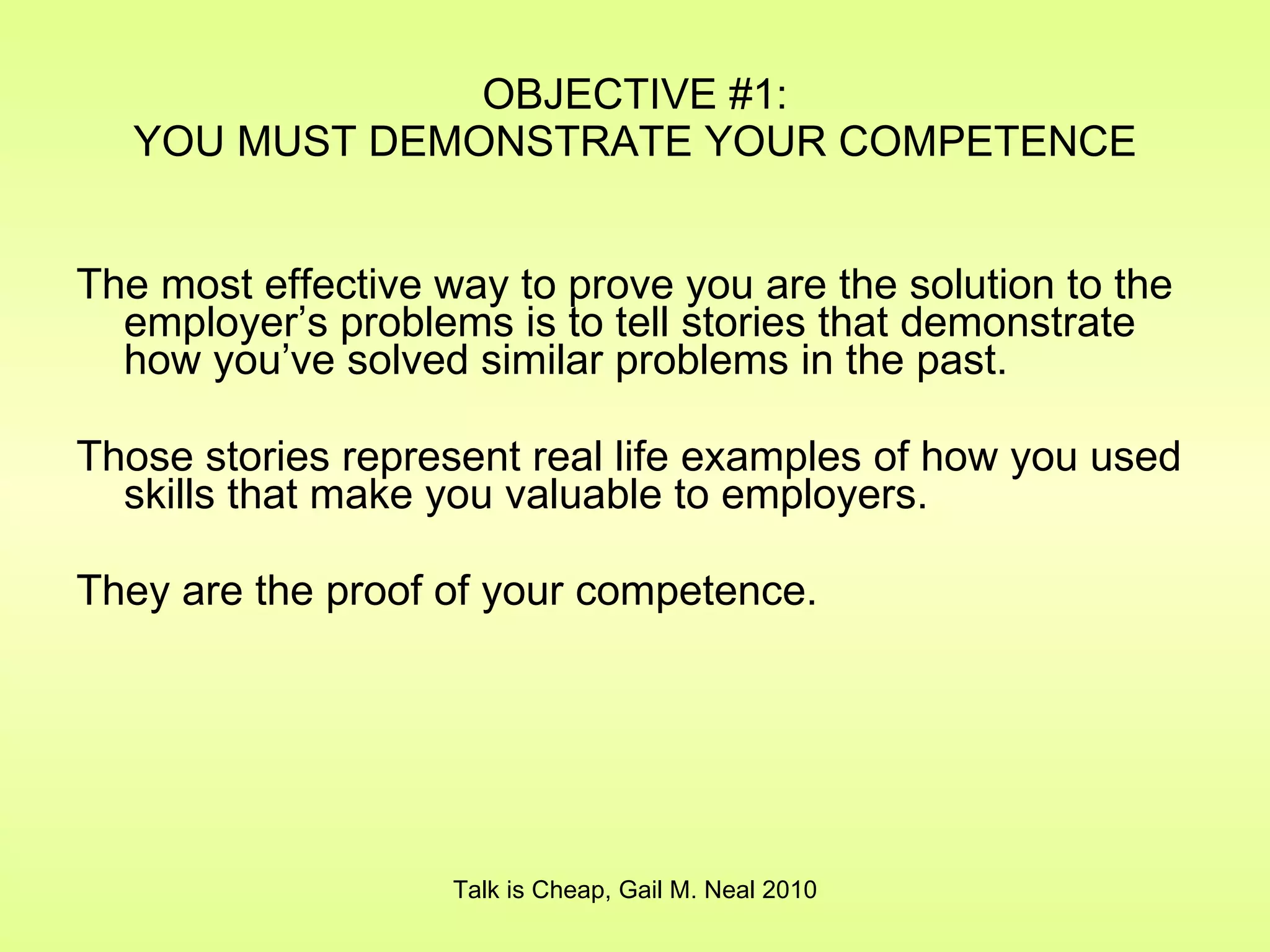 OBJECTIVE #1:
YOU MUST DEMONSTRATE YOUR COMPETENCE

The most effective way to prove you are the solution to the employer’s problems is to tell stories that demonstrate how you’ve solved similar problems in the past.

Those stories represent real life examples of how you used skills that make you valuable to employers.

They are the proof of your competence.

Talk is Cheap, Gail M. Neal 2010